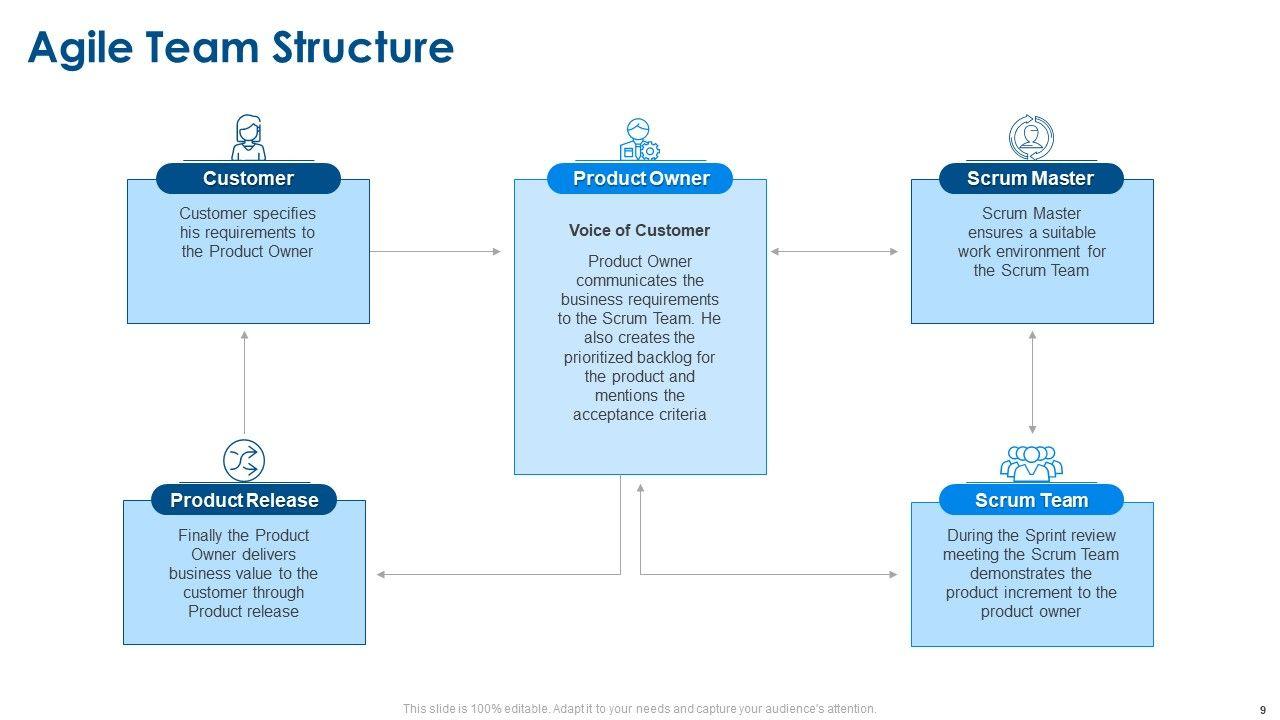 Agile Team Structure

Customer

Customer specifies his requirements to the Product Owner

Product Owner

Voice of Customer

Product Owner communicates the business requirements to the Scrum Team. He also creates the prioritized backlog for the product and mentions the acceptance criteria

Scrum Master

Scrum Master ensures a suitable work environment for the Scrum Team

Product Release

Finally the Product Owner delivers business value to the customer through Product release

Scrum Team

During the Sprint review meeting the Scrum Team demonstrates the product increment to the product owner

This slide is 100% editable. Adapt it to your needs and capture your audience's attention.

9